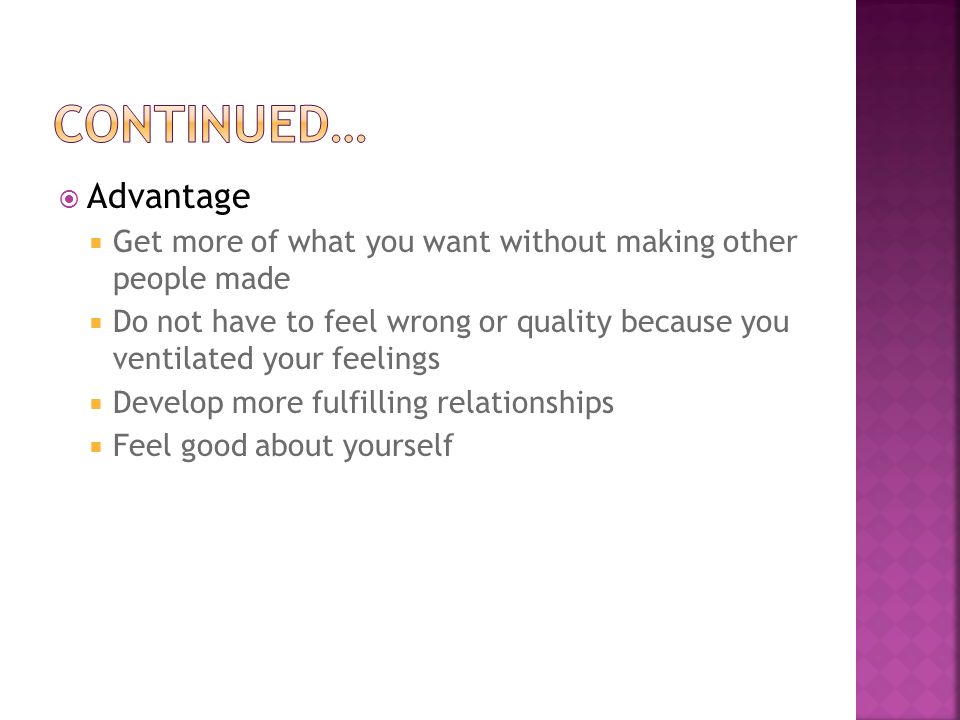 CONTINUED…

Advantage

Get more of what you want without making other people made

Do not have to feel wrong or quality because you ventilated your feelings

Develop more fulfilling relationships

Feel good about yourself